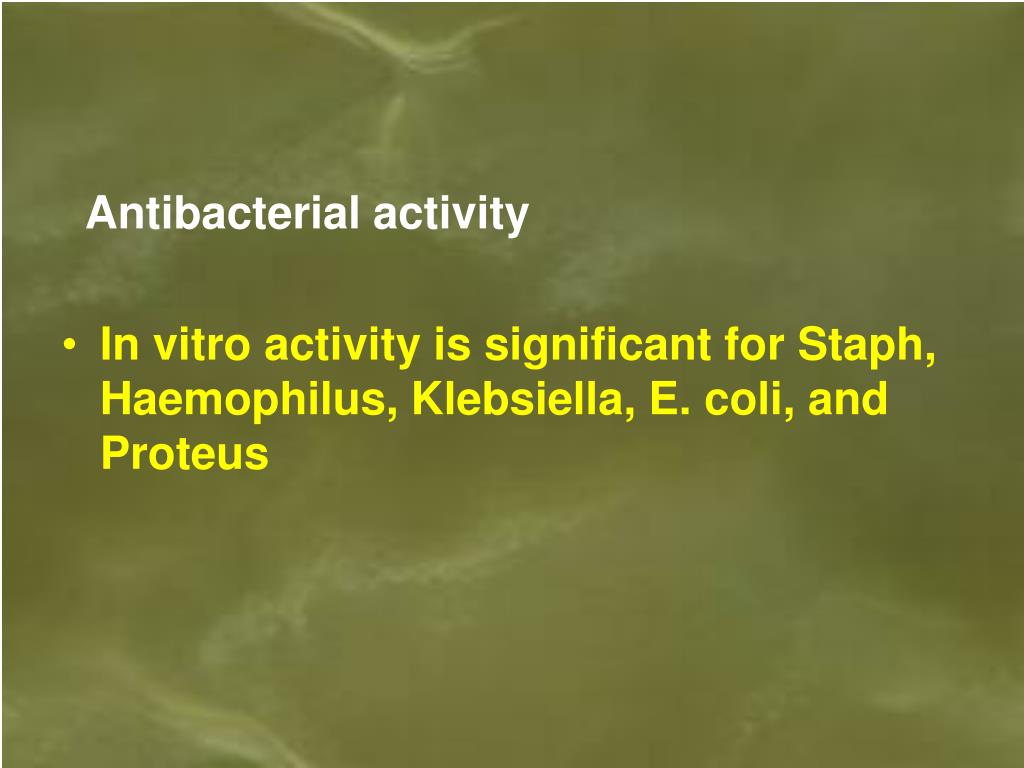 Antibacterial activity

• In vitro activity is significant for Staph, Haemophilus, Klebsiella, E. coli, and Proteus